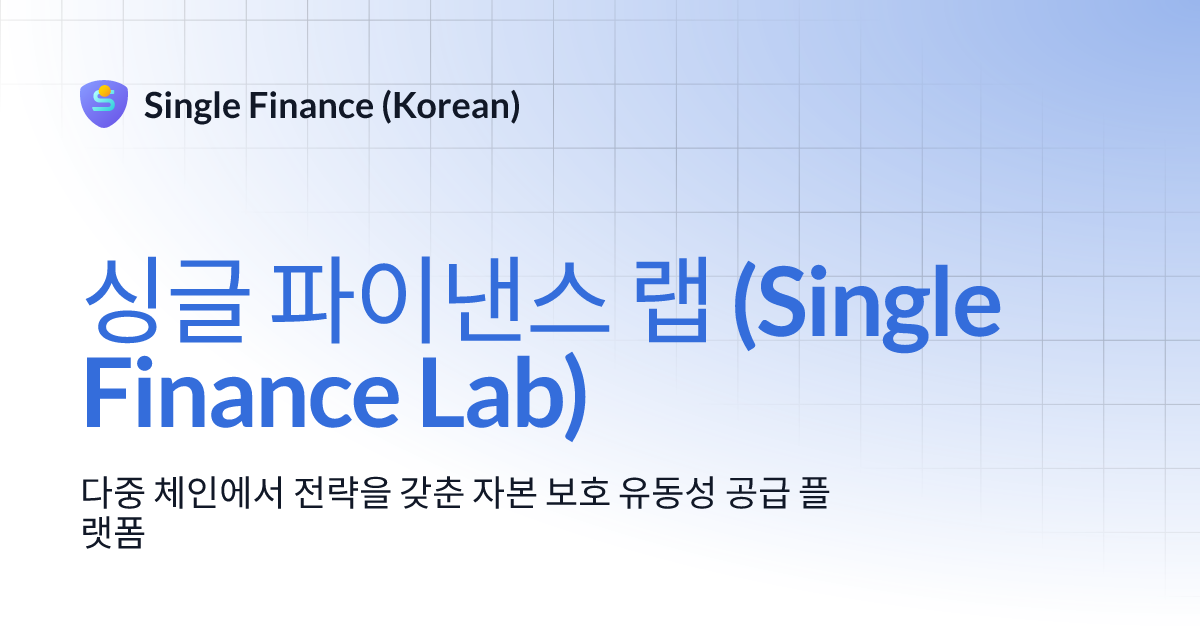 Single Finance (Korean)

싱글 파이낸스 랩 (Single Finance Lab)

다중 체인에서 전략을 갖춘 자본 보호 유동성 공급 플랫폼